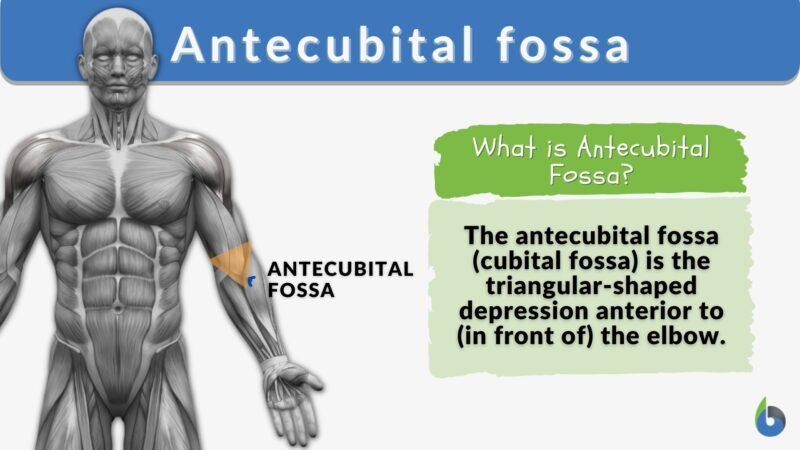 Antecubital fossa

ANTECUBITAL FOSSA

What is Antecubital Fossa?

The antecubital fossa (cubital fossa) is the triangular-shaped depression anterior to (in front of) the elbow.